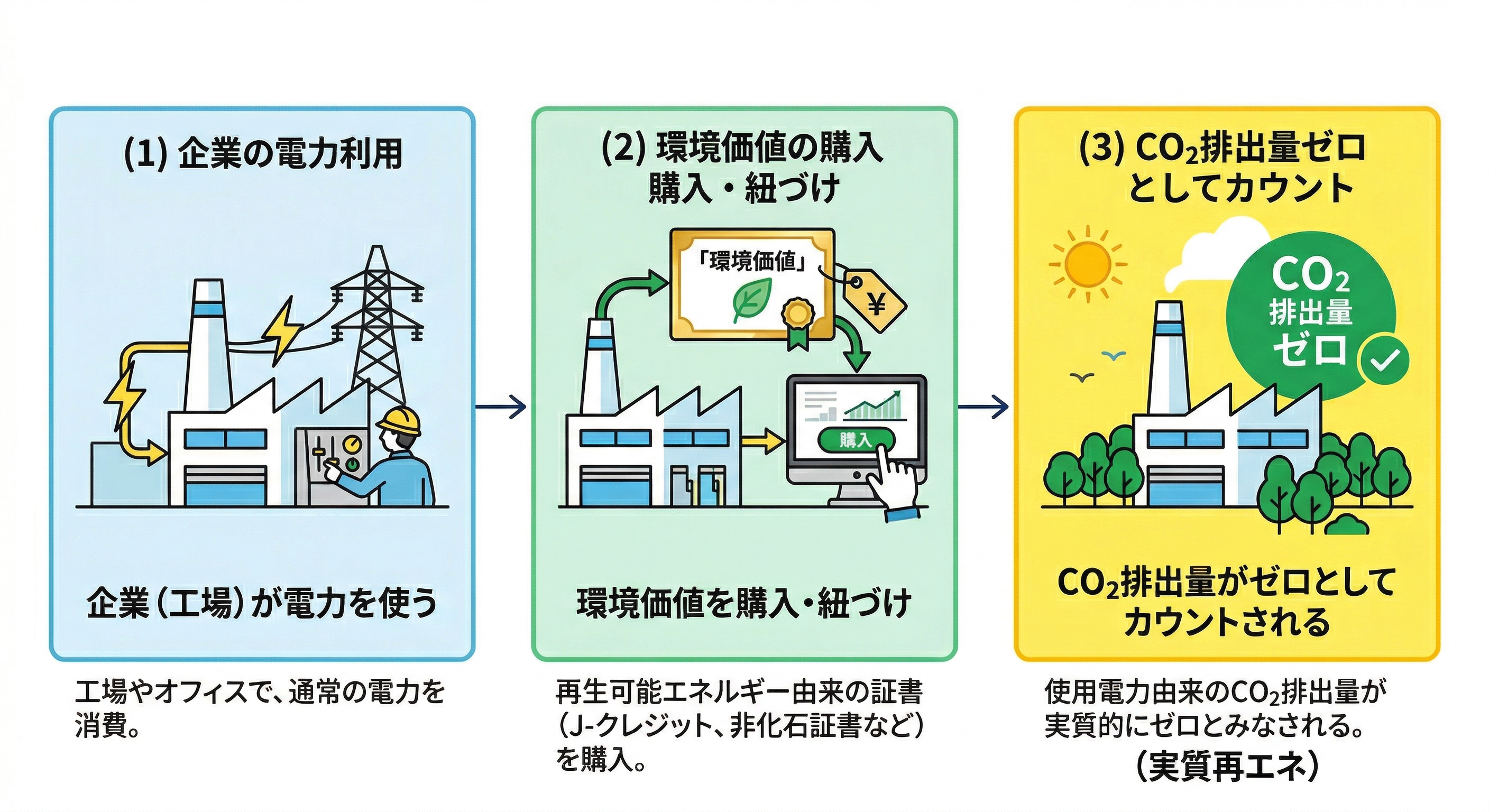 (1) 企業の電力利用

企業（工場）が電力を使う

工場やオフィスで、通常の電力を消費。

(2) 環境価値の購入
購入・紐づけ

「環境価値」

¥

購入

環境価値を購入・紐づけ

再生可能エネルギー由来の証書（J-クレジット、非化石証書など）を購入。

(3) $CO_2$排出量ゼロとしてカウント

$CO_2$ 排出量 ゼロ

$CO_2$排出量がゼロとしてカウントされる

使用電力由来の$CO_2$排出量が実質的にゼロとみなされる。
（実質再エネ）